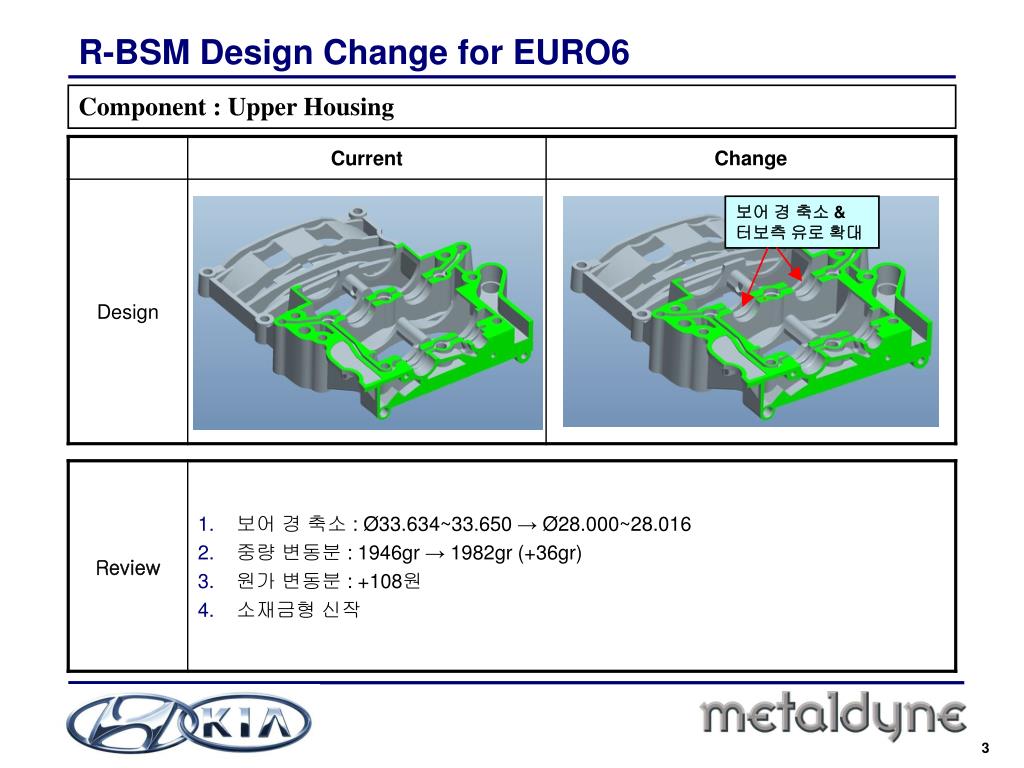 R-BSM Design Change for EURO6

Component : Upper Housing

|  | Current | Change |
|---|---|---|
| Design |  | 보어 경 축소 & 터보측 유로 확대 |

| Review | 1. 보어 경 축소 : Ø33.634~33.650 → Ø28.000~28.016<br>2. 중량 변동분 : 1946gr → 1982gr (+36gr)<br>3. 원가 변동분 : +108원<br>4. 소재금형 신작 |
|---|---|

KIA

metaldyne

3